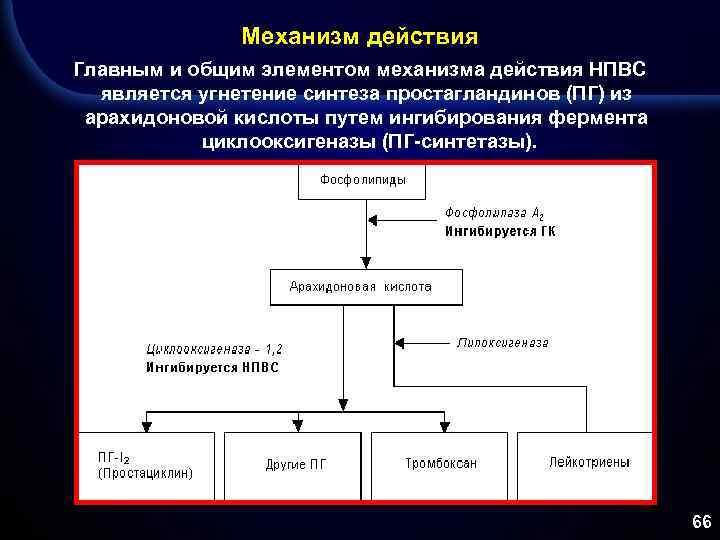 Механизм действия

Главным и общим элементом механизма действия НПВС является угнетение синтеза простагландинов (ПГ) из арахидоновой кислоты путем ингибирования фермента циклооксигеназы (ПГ-синтетазы).

Фосфолипиды

Фосфолипаза $A_2$
Ингибируется ГК

Арахидоновая кислота

Циклооксигеназа - 1,2
Ингибируется НПВС

Липоксигеназа

ПГ-$I_2$
(Простациклин)

Другие ПГ

Тромбоксан

Лейкотриены

66